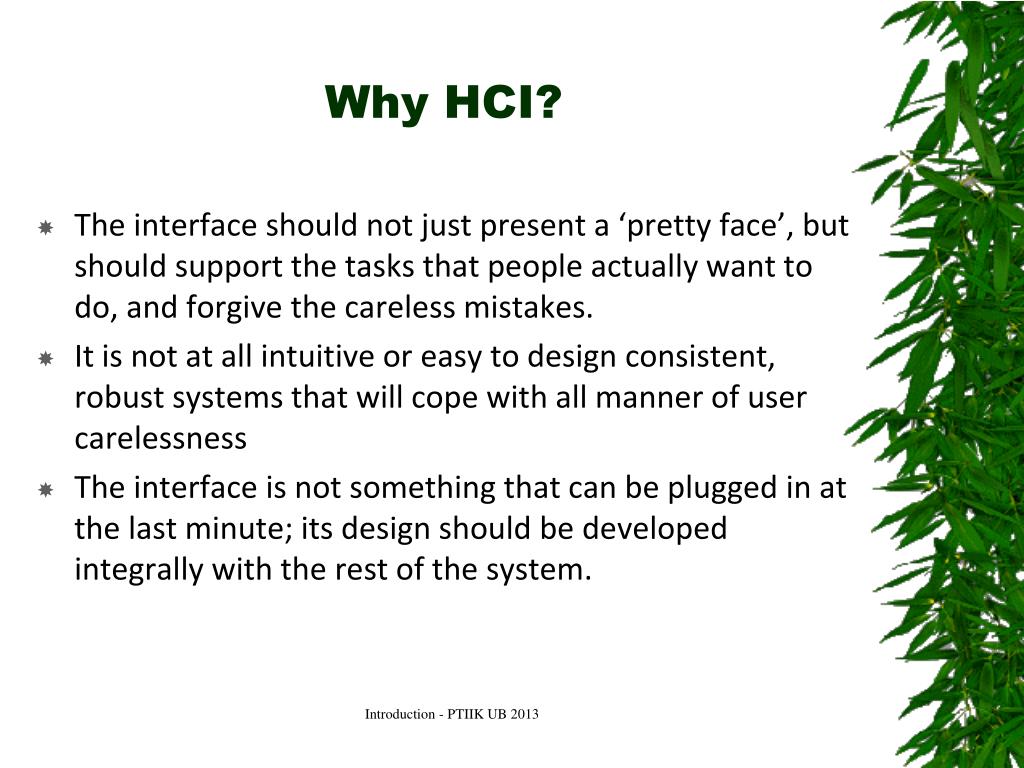 Why HCI?

The interface should not just present a ‘pretty face’, but should support the tasks that people actually want to do, and forgive the careless mistakes.

It is not at all intuitive or easy to design consistent, robust systems that will cope with all manner of user carelessness

The interface is not something that can be plugged in at the last minute; its design should be developed integrally with the rest of the system.

Introduction - PTIIK UB 2013